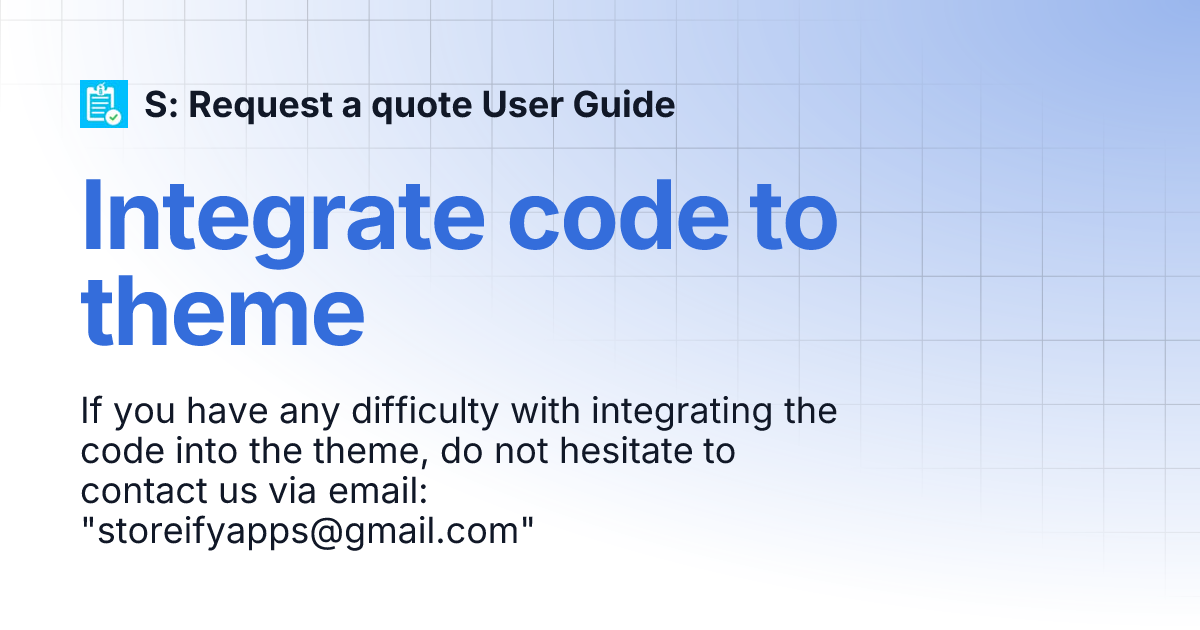 S: Request a quote User Guide

Integrate code to theme

If you have any difficulty with integrating the code into the theme, do not hesitate to contact us via email: "storeifyapps@gmail.com"